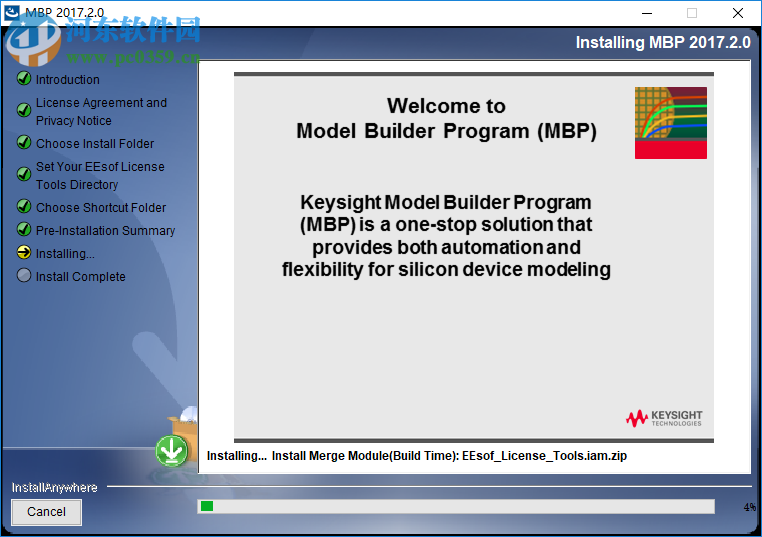 MBP 2017.2.0

河东软件园
www.pc0359.cn

Installing MBP 2017.2.0

Introduction
License Agreement and Privacy Notice
Choose Install Folder
Set Your EEsof License Tools Directory
Choose Shortcut Folder
Pre-Installation Summary
Installing...
Install Complete

Welcome to
Model Builder Program (MBP)

Keysight Model Builder Program (MBP) is a one-stop solution that provides both automation and flexibility for silicon device modeling

KEYSIGHT TECHNOLOGIES

Installing... Install Merge Module(Build Time): EEsof_License_Tools.iam.zip

InstallAnywhere

Cancel

4%